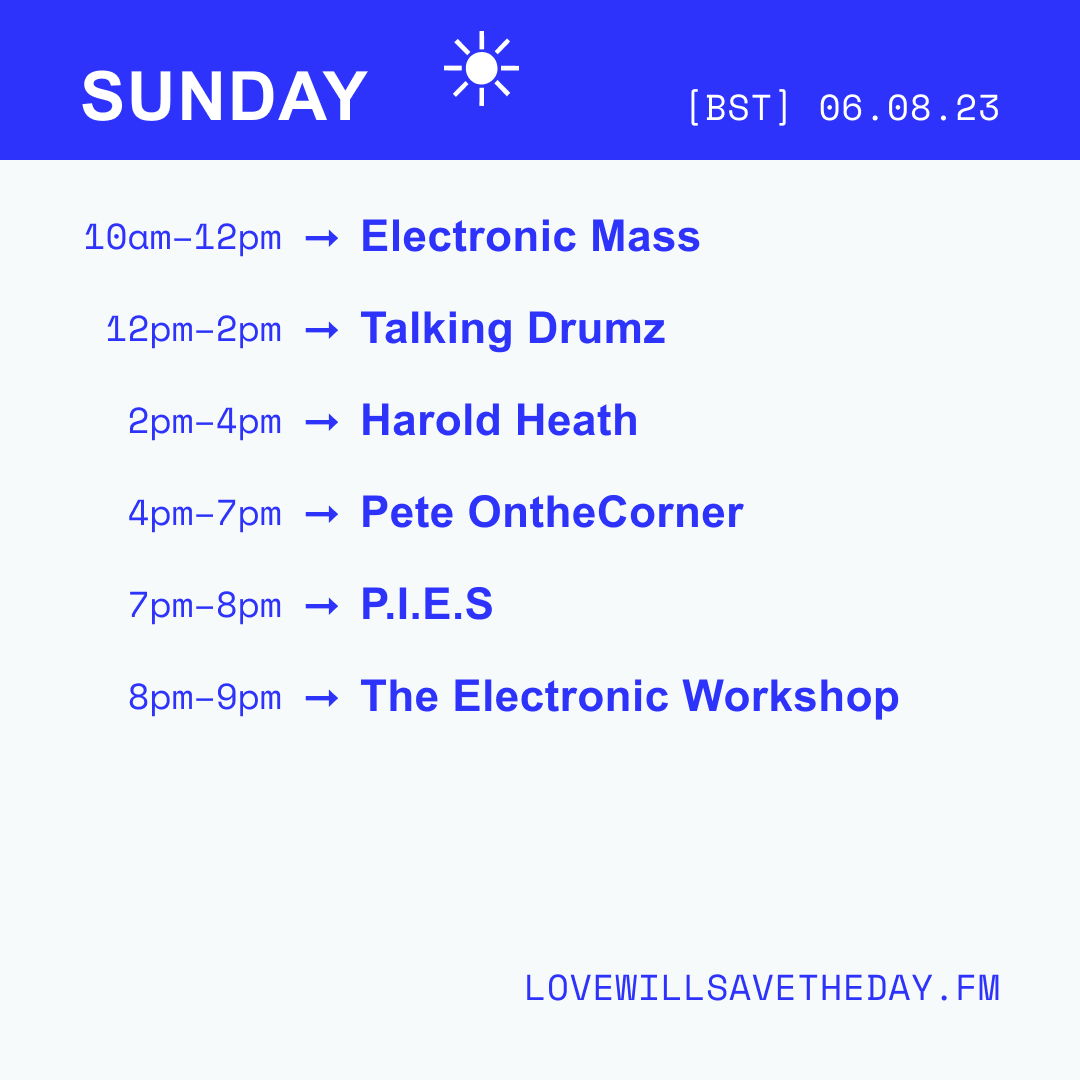 SUNDAY

[BST] 06.08.23

10am–12pm → Electronic Mass

12pm–2pm → Talking Drumz

2pm–4pm → Harold Heath

4pm–7pm → Pete OntheCorner

7pm–8pm → P.I.E.S

8pm–9pm → The Electronic Workshop

LOVEWILLSAVETHEDAY.FM